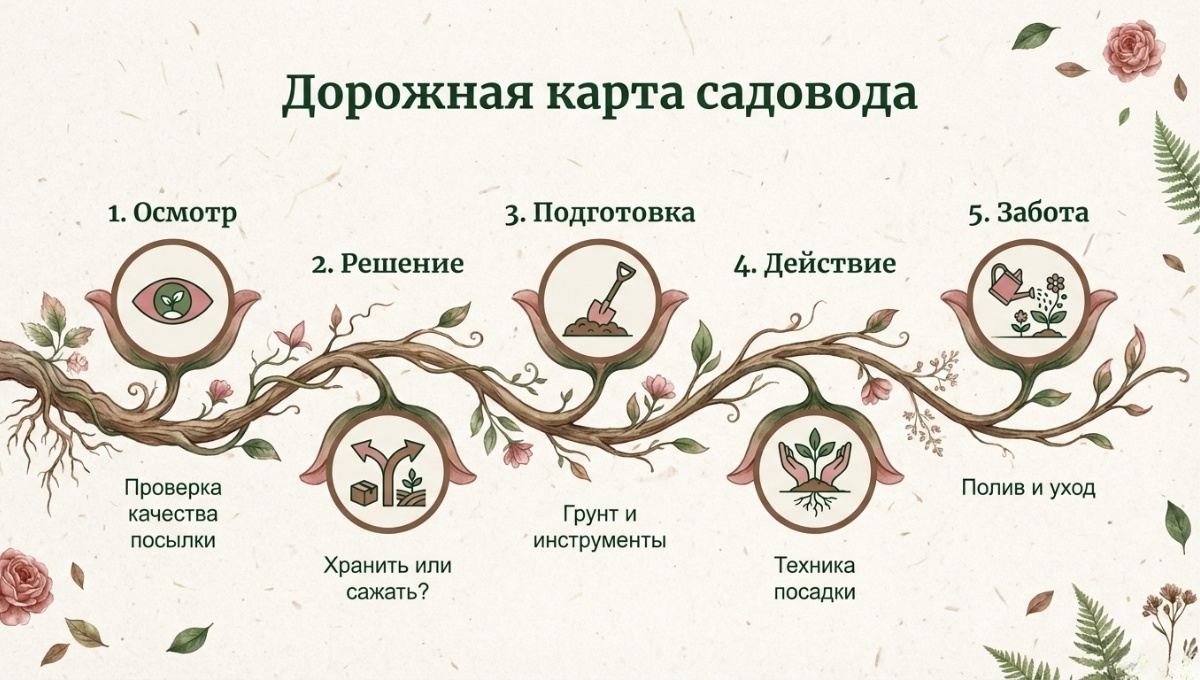 Дорожная карта садовода

1. Осмотр

Проверка качества посылки

2. Решение

Хранить или сажать?

3. Подготовка

Грунт и инструменты

4. Действие

Техника посадки

5. Забота

Полив и уход